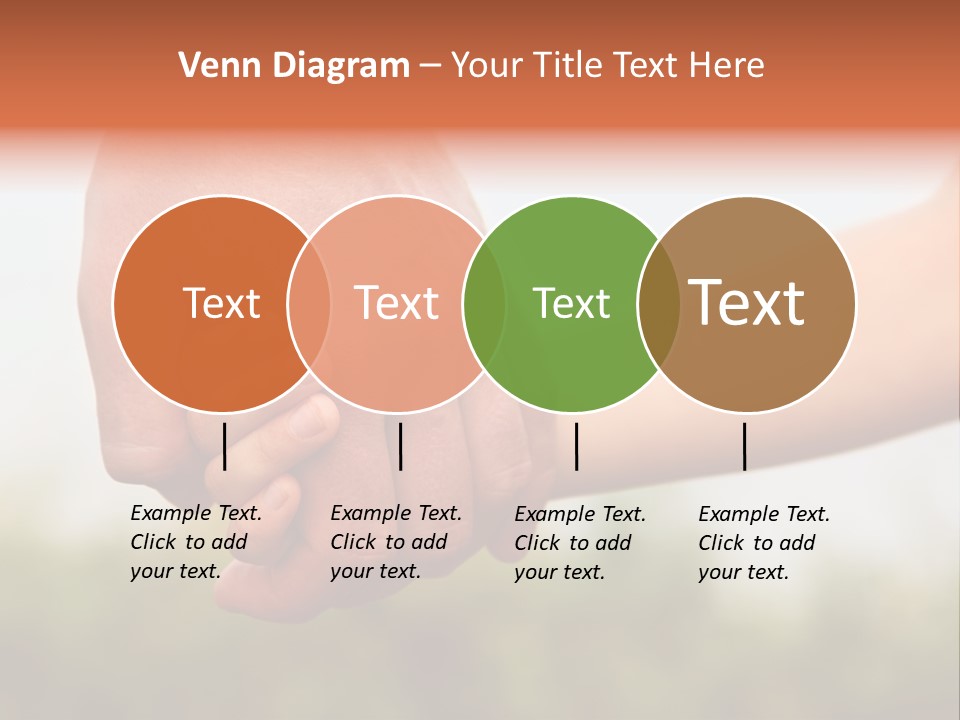 Venn Diagram – Your Title Text Here

Text

Text

Text

Text

Example Text. Click to add your text.

Example Text. Click to add your text.

Example Text. Click to add your text.

Example Text. Click to add your text.